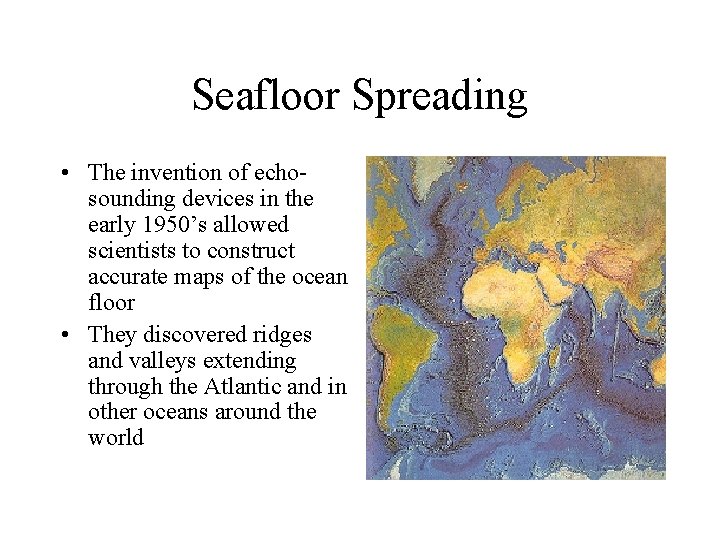 Seafloor Spreading

• The invention of echo-sounding devices in the early 1950's allowed scientists to construct accurate maps of the ocean floor

• They discovered ridges and valleys extending through the Atlantic and in other oceans around the world